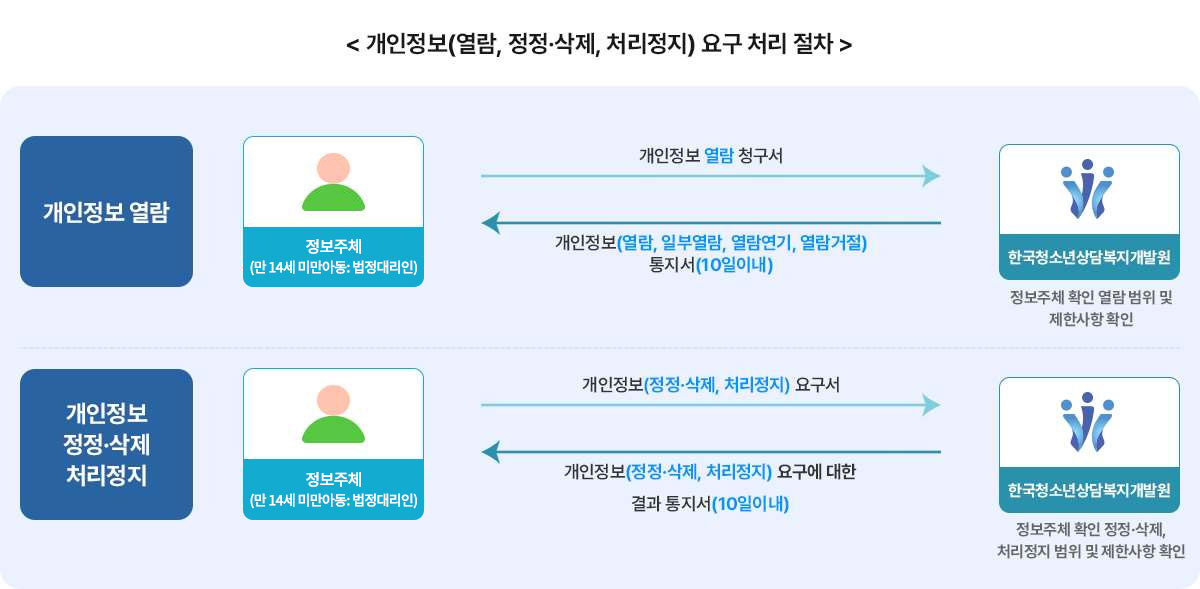 < 개인정보(열람, 정정·삭제, 처리정지) 요구 처리 절차 >

개인정보 열람

정보주체
(만 14세 미만아동: 법정대리인)

개인정보 열람 청구서

개인정보(열람, 일부열람, 열람연기, 열람거절) 통지서(10일이내)

한국청소년상담복지개발원

정보주체 확인 열람 범위 및 제한사항 확인

개인정보
정정·삭제
처리정지

정보주체
(만 14세 미만아동: 법정대리인)

개인정보(정정·삭제, 처리정지) 요구서

개인정보(정정·삭제, 처리정지) 요구에 대한 결과 통지서(10일이내)

한국청소년상담복지개발원

정보주체 확인 정정·삭제, 처리정지 범위 및 제한사항 확인